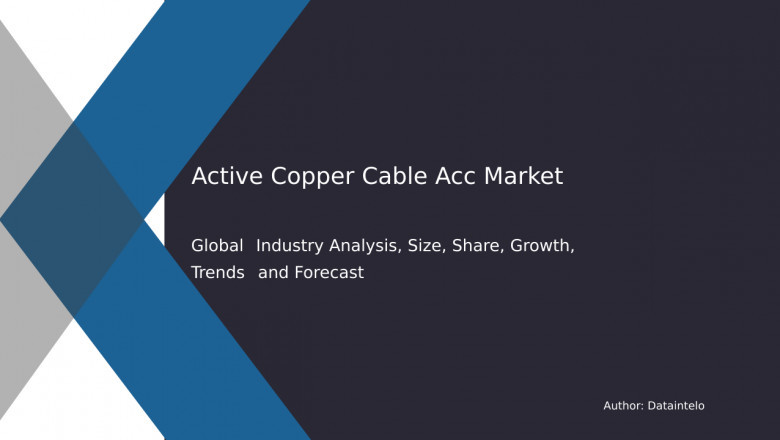 Active Copper Cable Acc Market

Global Industry Analysis, Size, Share, Growth, Trends and Forecast

Author: Dataintelo